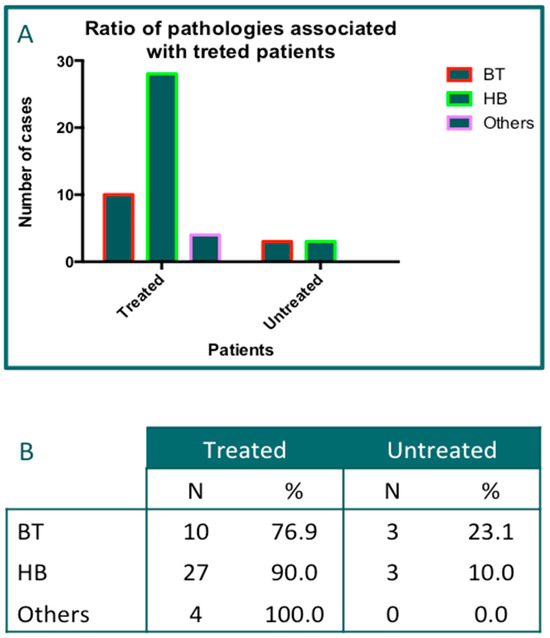 A

Ratio of pathologies associated with treted patients

Number of cases

30
20
10
0

Treated
Untreated

Patients

BT
HB
Others

B

| | Treated | | Untreated | |
|---|---|---|---|---|
| | N | % | N | % |
| BT | 10 | 76.9 | 3 | 23.1 |
| HB | 27 | 90.0 | 3 | 10.0 |
| Others | 4 | 100.0 | 0 | 0.0 |